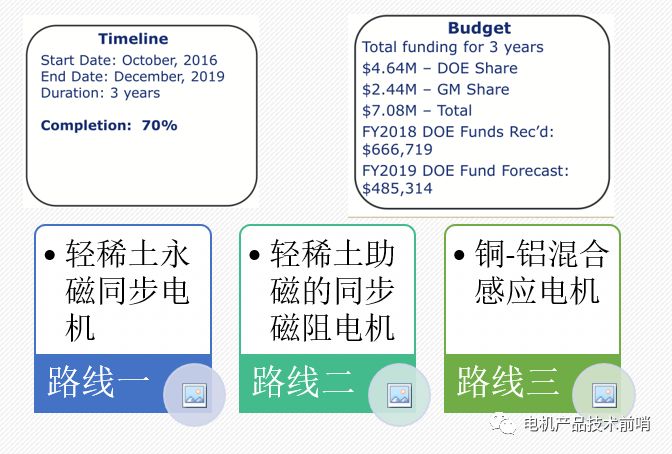 Timeline
Start Date: October, 2016
End Date: December, 2019
Duration: 3 years

Completion: 70%

Budget
Total funding for 3 years
\$4.64M – DOE Share
\$2.44M – GM Share
\$7.08M – Total
FY2018 DOE Funds Rec'd: \$666,719
FY2019 DOE Fund Forecast: \$485,314

• 轻稀土永磁同步电机

路线一

• 轻稀土助磁的同步磁阻电机

路线二

• 铜-铝混合感应电机

路线三

电机产品技术前哨